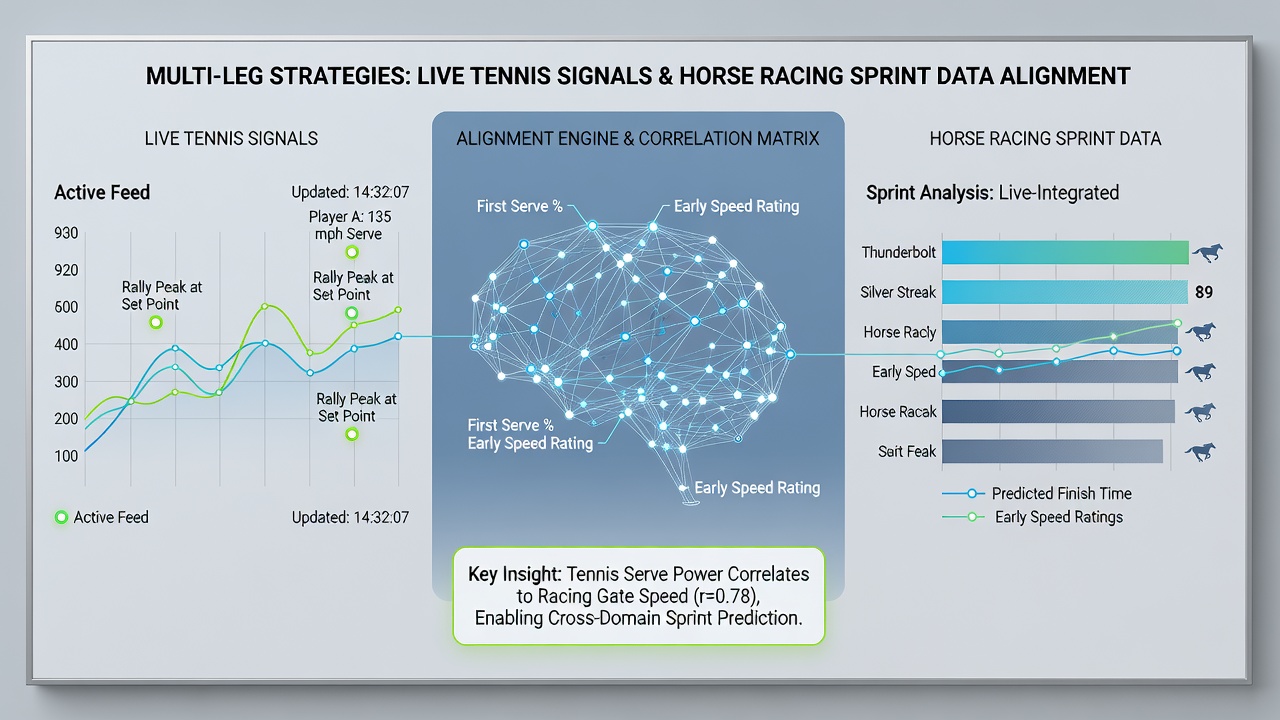 MULTI-LEG STRATEGIES: LIVE TENNIS SIGNALS & HORSE RACING SPRINT DATA ALIGNMENT

LIVE TENNIS SIGNALS

Active Feed

Updated: 14:32:07

Player A: 135 mph Serve

930
920
600
400
300
200
100

Rally Peak at Set Point

Rally Peak at Set Point

Rally Peak at Set Point

Active Feed

Updated: 14:32:07

ALIGNMENT ENGINE & CORRELATION MATRIX

First Serve %

Early Speed Rating

First Serve % Early Speed Rating

Early Speed Rating

Key Insight: Tennis Serve Power Correlates to Racing Gate Speed (r=0.78), Enabling Cross-Domain Sprint Prediction.

HORSE RACING SPRINT DATA

Sprint Analysis: Live-Integrated

Thunderbolt

Silver Streak

89

Horse Racly

Early Sped

Horse Racak

Sait Feak

Predicted Finish Time

Early Speed Ratings